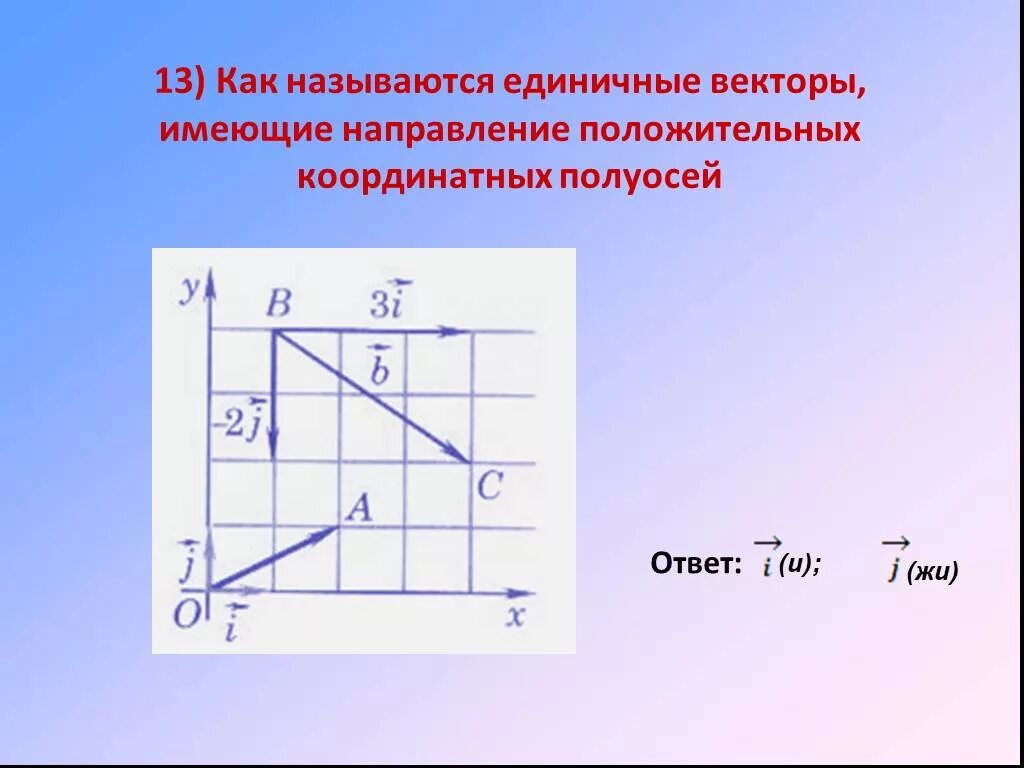 13) Как называются единичные векторы, имеющие направление положительных координатных полуосей

$y$
$B$
$3\vec{i}$
$\vec{b}$
$-2\vec{j}$
$C$
$A$
$\vec{j}$
$O$
$\vec{i}$
$x$

Ответ: $\vec{i}$ (и); $\vec{j}$ (жи)